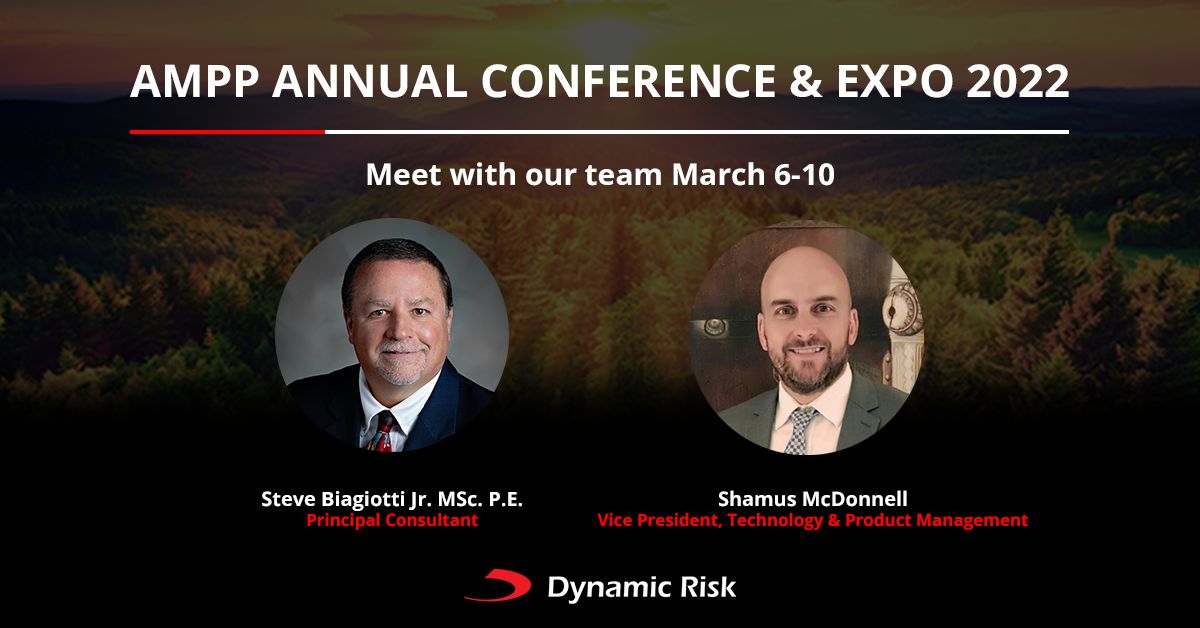 AMPP ANNUAL CONFERENCE & EXPO 2022

Meet with our team March 6-10

Steve Biagiotti Jr. MSc. P.E.
Principal Consultant

Shamus McDonnell
Vice President, Technology & Product Management

Dynamic Risk